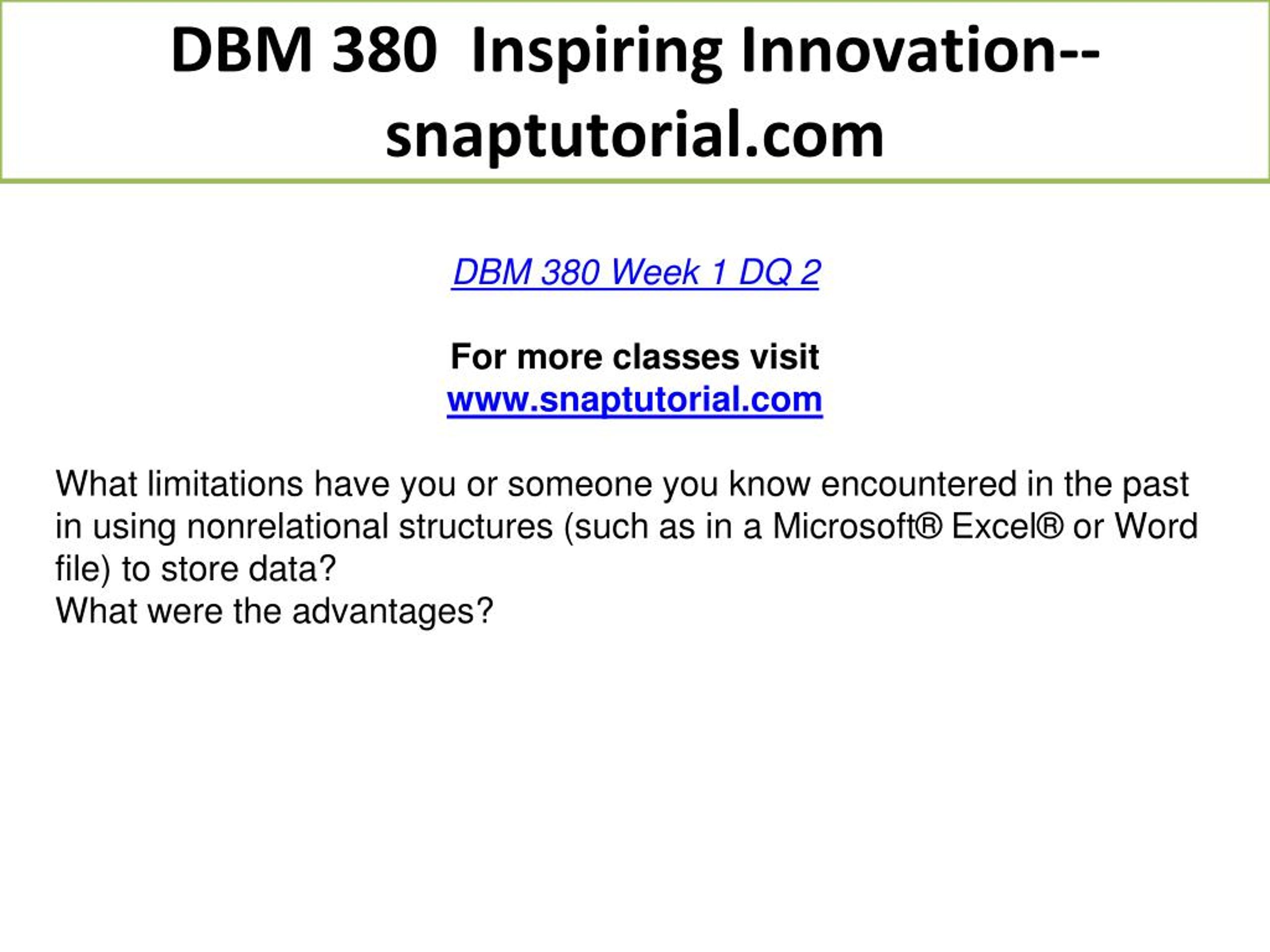 DBM 380 Inspiring Innovation--snaptutorial.com

DBM 380 Week 1 DQ 2

For more classes visit
www.snaptutorial.com

What limitations have you or someone you know encountered in the past in using nonrelational structures (such as in a Microsoft® Excel® or Word file) to store data?
What were the advantages?